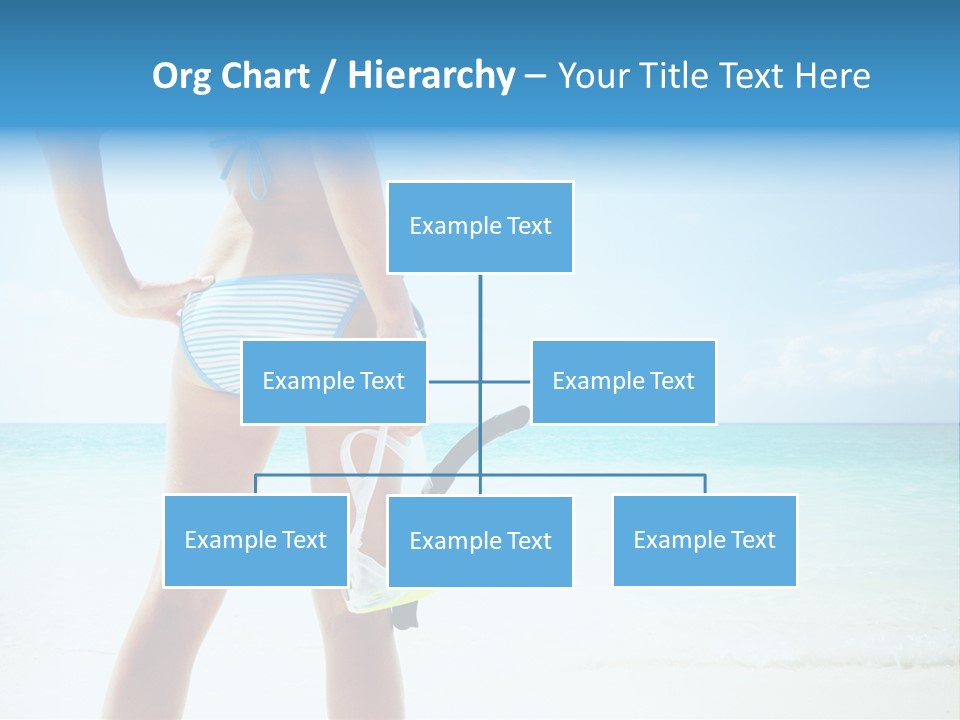 Org Chart / Hierarchy – Your Title Text Here

Example Text

Example Text

Example Text

Example Text

Example Text

Example Text